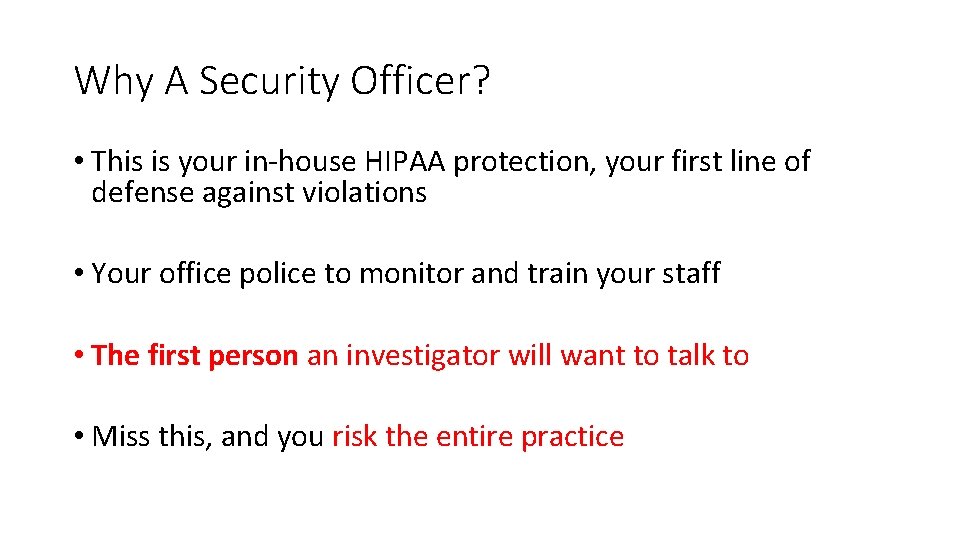 Why A Security Officer?

• This is your in-house HIPAA protection, your first line of defense against violations

• Your office police to monitor and train your staff

• The first person an investigator will want to talk to

• Miss this, and you risk the entire practice